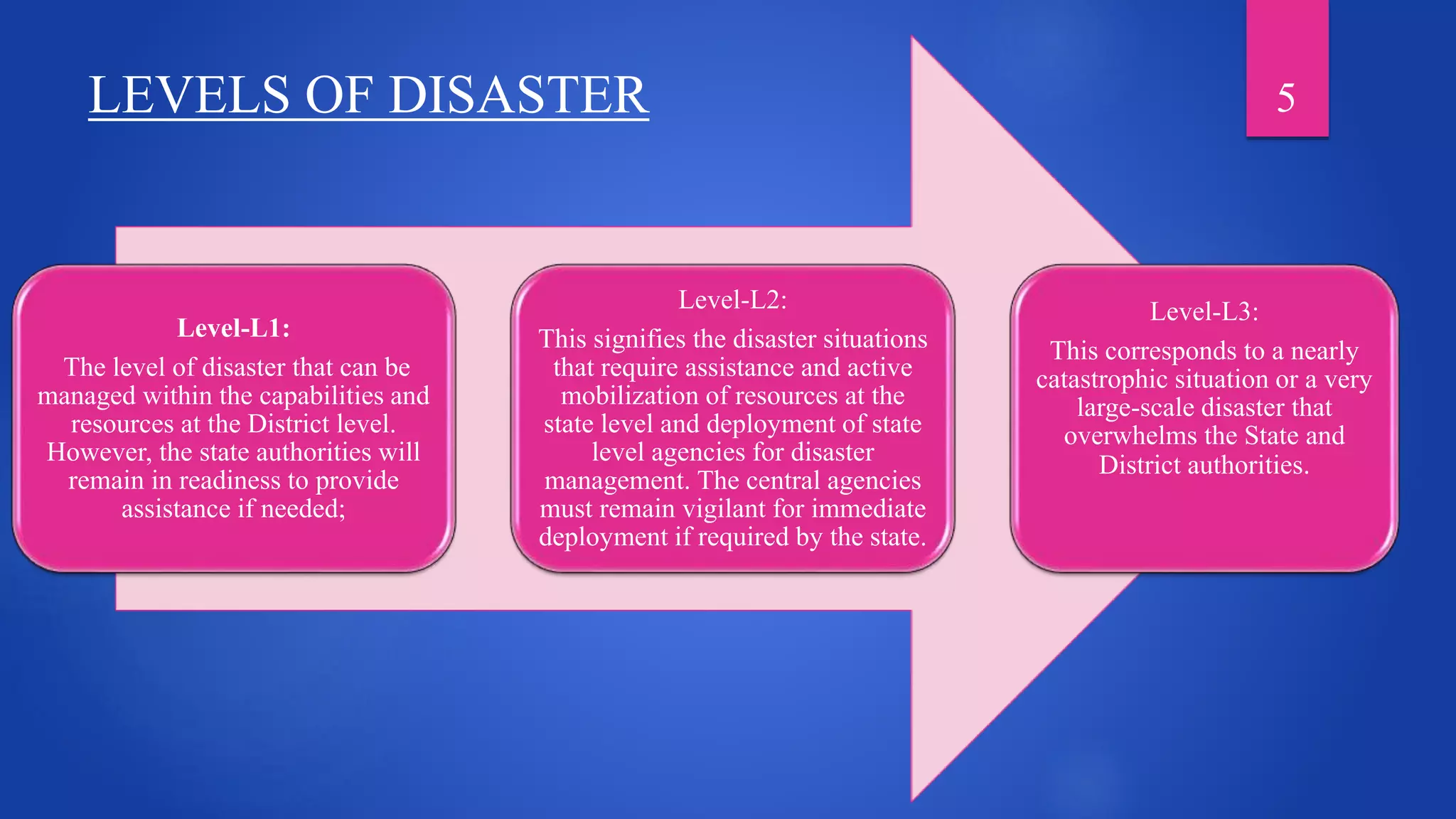 LEVELS OF DISASTER

5

Level-L1:
The level of disaster that can be managed within the capabilities and resources at the District level. However, the state authorities will remain in readiness to provide assistance if needed;

Level-L2:
This signifies the disaster situations that require assistance and active mobilization of resources at the state level and deployment of state level agencies for disaster management. The central agencies must remain vigilant for immediate deployment if required by the state.

Level-L3:
This corresponds to a nearly catastrophic situation or a very large-scale disaster that overwhelms the State and District authorities.